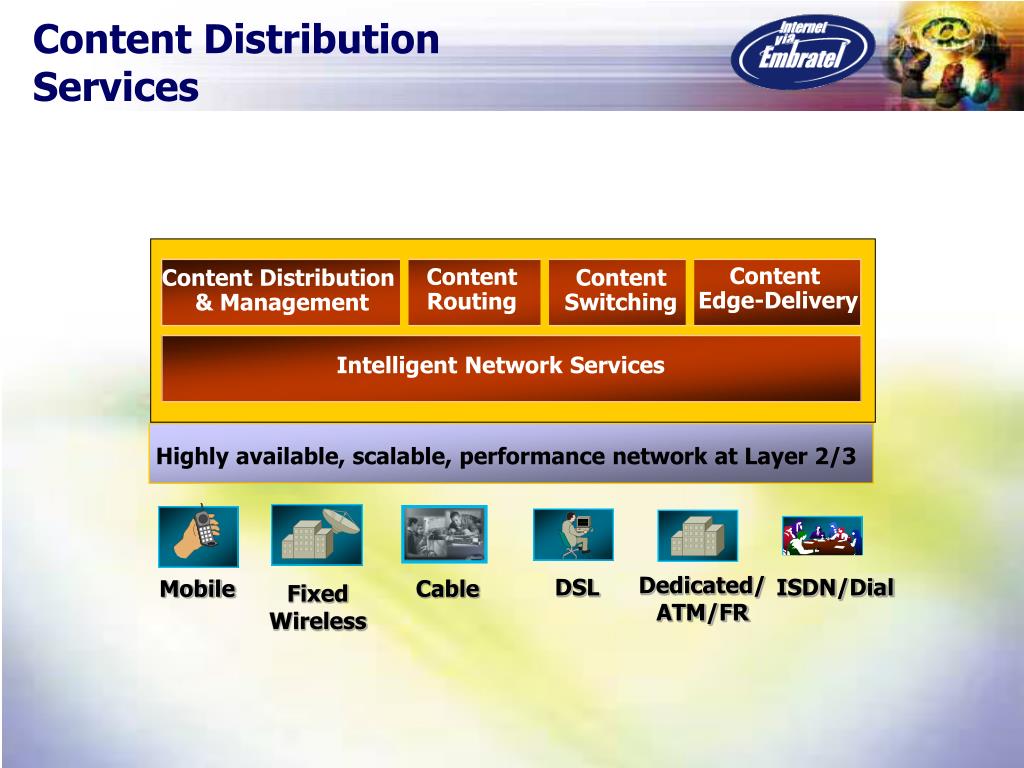 Content Distribution Services

Internet via Embratel

Content Distribution & Management

Content Routing

Content Switching

Content Edge-Delivery

Intelligent Network Services

Highly available, scalable, performance network at Layer 2/3

Mobile

Fixed Wireless

Cable

DSL

Dedicated/ ATM/FR

ISDN/Dial